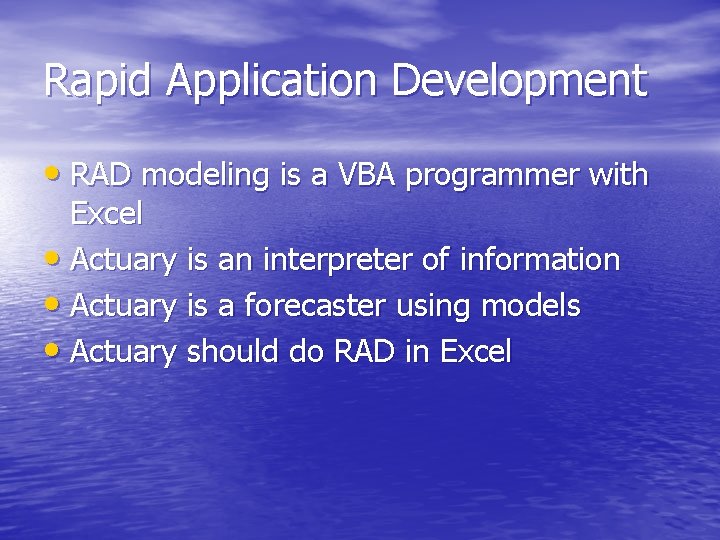 Rapid Application Development

• RAD modeling is a VBA programmer with Excel
• Actuary is an interpreter of information
• Actuary is a forecaster using models
• Actuary should do RAD in Excel